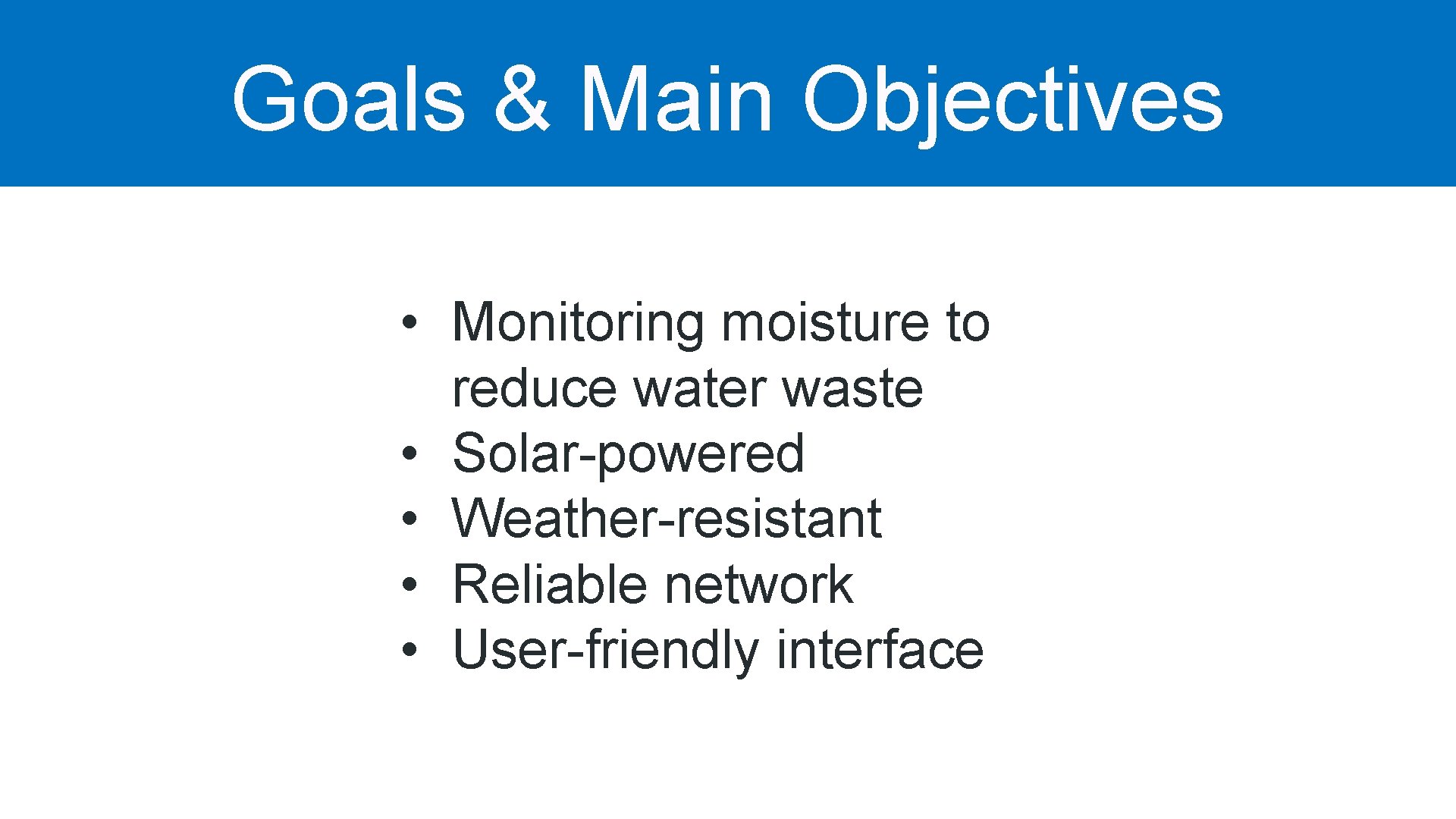 Goals & Main Objectives

• Monitoring moisture to reduce water waste
• Solar-powered
• Weather-resistant
• Reliable network
• User-friendly interface